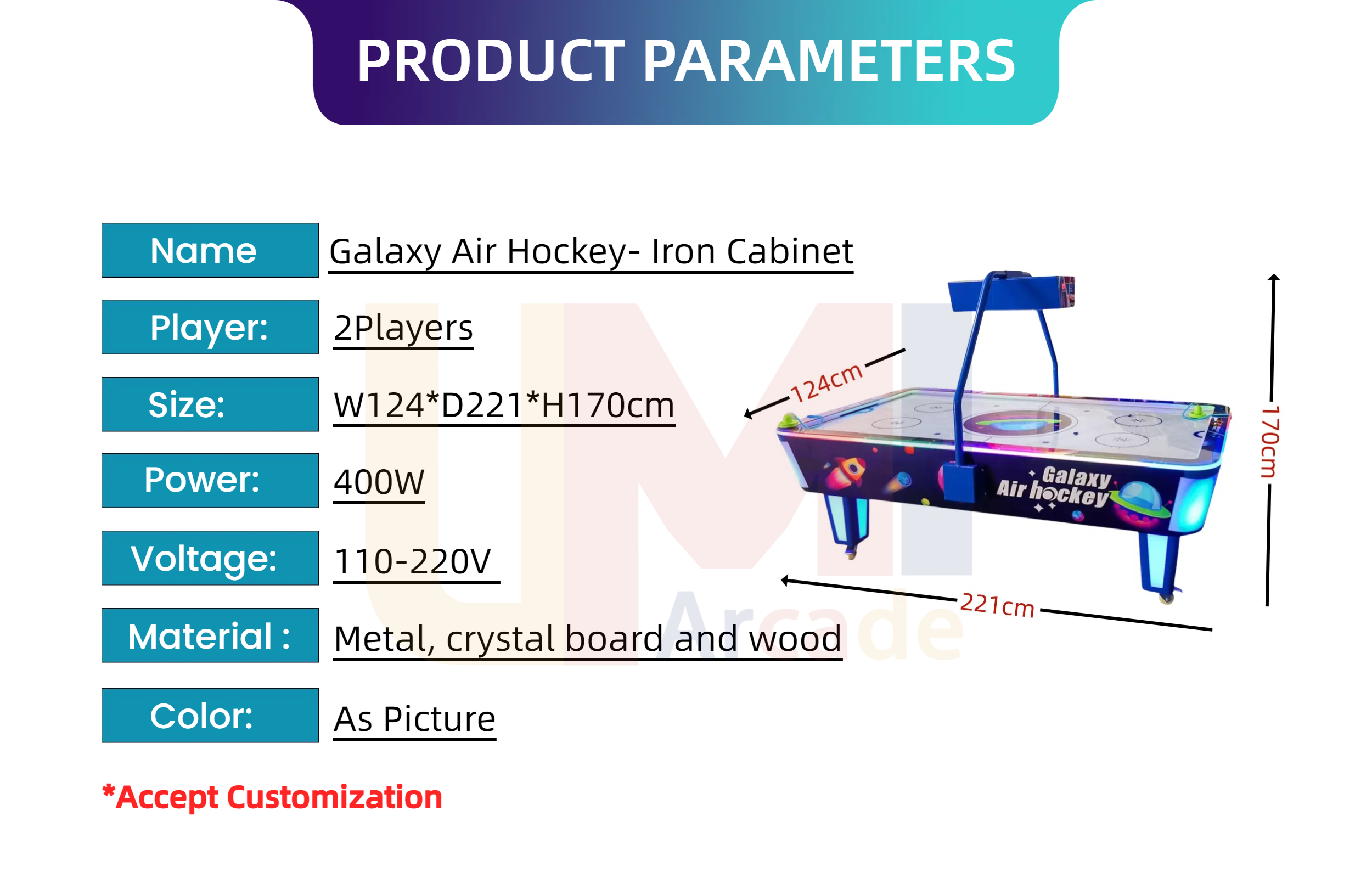 PRODUCT PARAMETERS

| Name | Galaxy Air Hockey- Iron Cabinet |
|---|---|
| Player: | 2Players |
| Size: | W124*D221*H170cm |
| Power: | 400W |
| Voltage: | 110-220V |
| Material : | Metal, crystal board and wood |
| Color: | As Picture |

*Accept Customization

124cm

170cm

221cm

Galaxy Air hockey

UMI Arcade